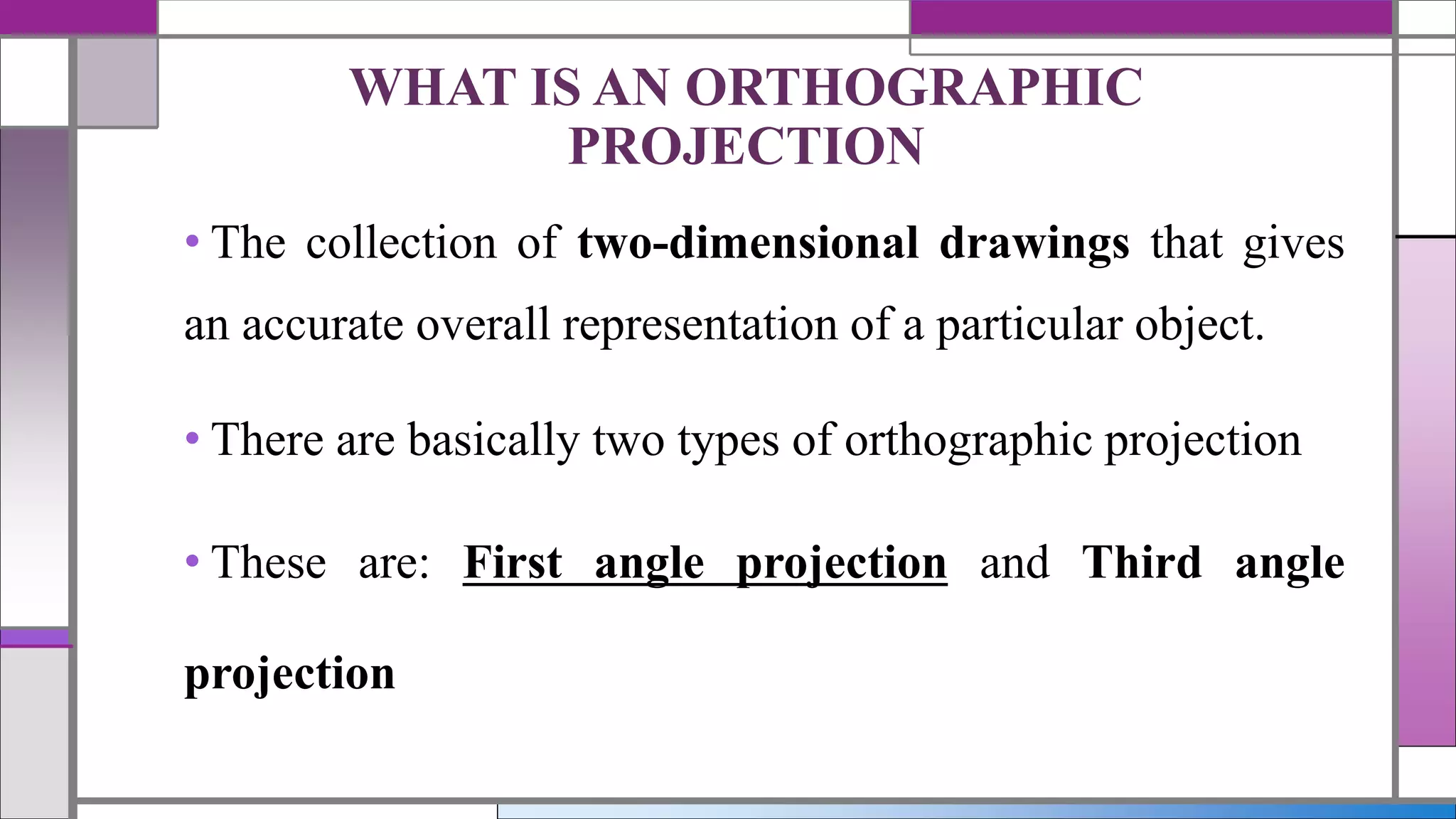 WHAT IS AN ORTHOGRAPHIC PROJECTION

• The collection of two-dimensional drawings that gives an accurate overall representation of a particular object.

• There are basically two types of orthographic projection

• These are: First angle projection and Third angle projection